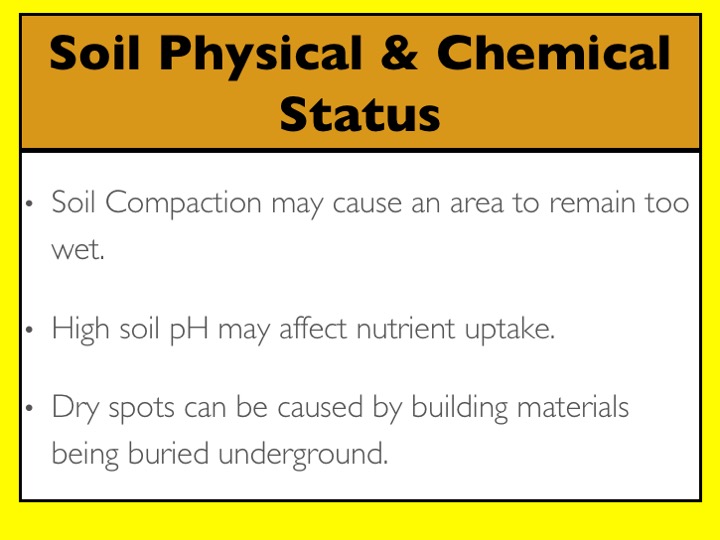 Soil Physical & Chemical Status

• Soil Compaction may cause an area to remain too wet.

• High soil pH may affect nutrient uptake.

• Dry spots can be caused by building materials being buried underground.